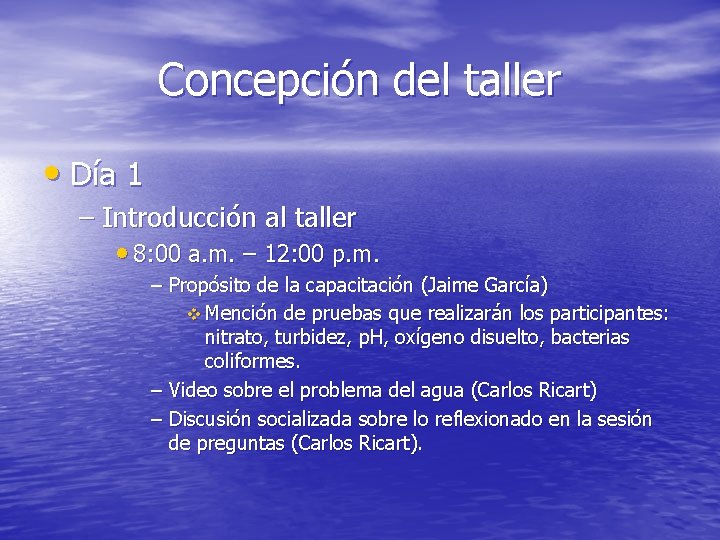 Concepción del taller

• Día 1
  – Introducción al taller
    • 8:00 a.m. – 12:00 p.m.
      – Propósito de la capacitación (Jaime García)
        ❖ Mención de pruebas que realizarán los participantes: nitrato, turbidez, pH, oxígeno disuelto, bacterias coliformes.
      – Video sobre el problema del agua (Carlos Ricart)
      – Discusión socializada sobre lo reflexionado en la sesión de preguntas (Carlos Ricart).